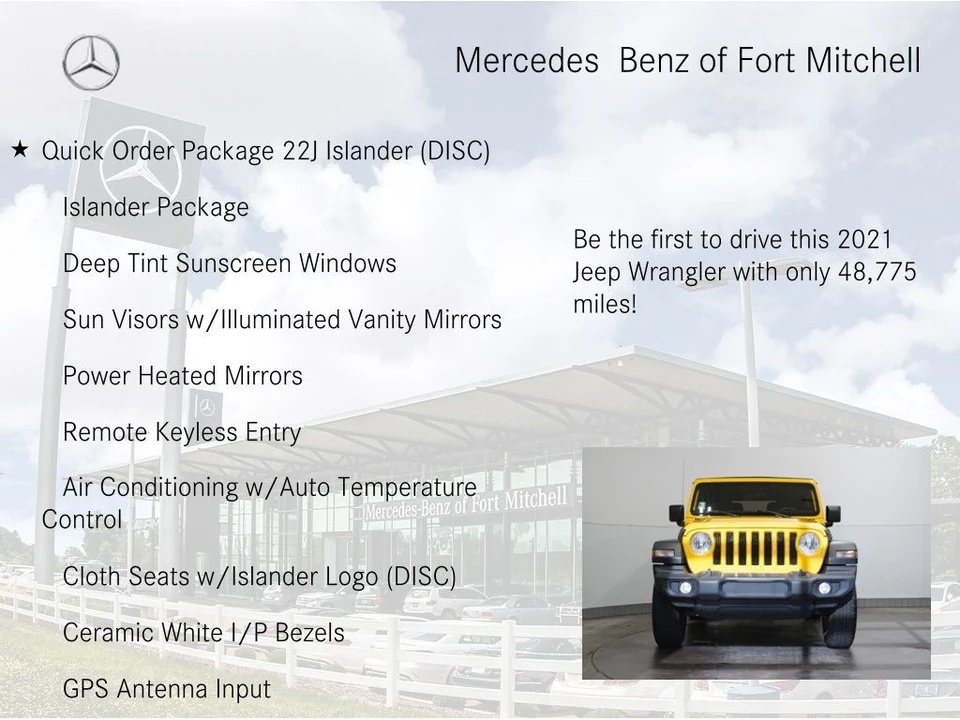 Mercedes Benz of Fort Mitchell

★ Quick Order Package 22J Islander (DISC)

Islander Package

Deep Tint Sunscreen Windows

Sun Visors w/Illuminated Vanity Mirrors

Power Heated Mirrors

Remote Keyless Entry

Air Conditioning w/Auto Temperature Control

Cloth Seats w/Islander Logo (DISC)

Ceramic White I/P Bezels

GPS Antenna Input

Be the first to drive this 2021 Jeep Wrangler with only 48,775 miles!

Mercedes-Benz of Fort Mitchell